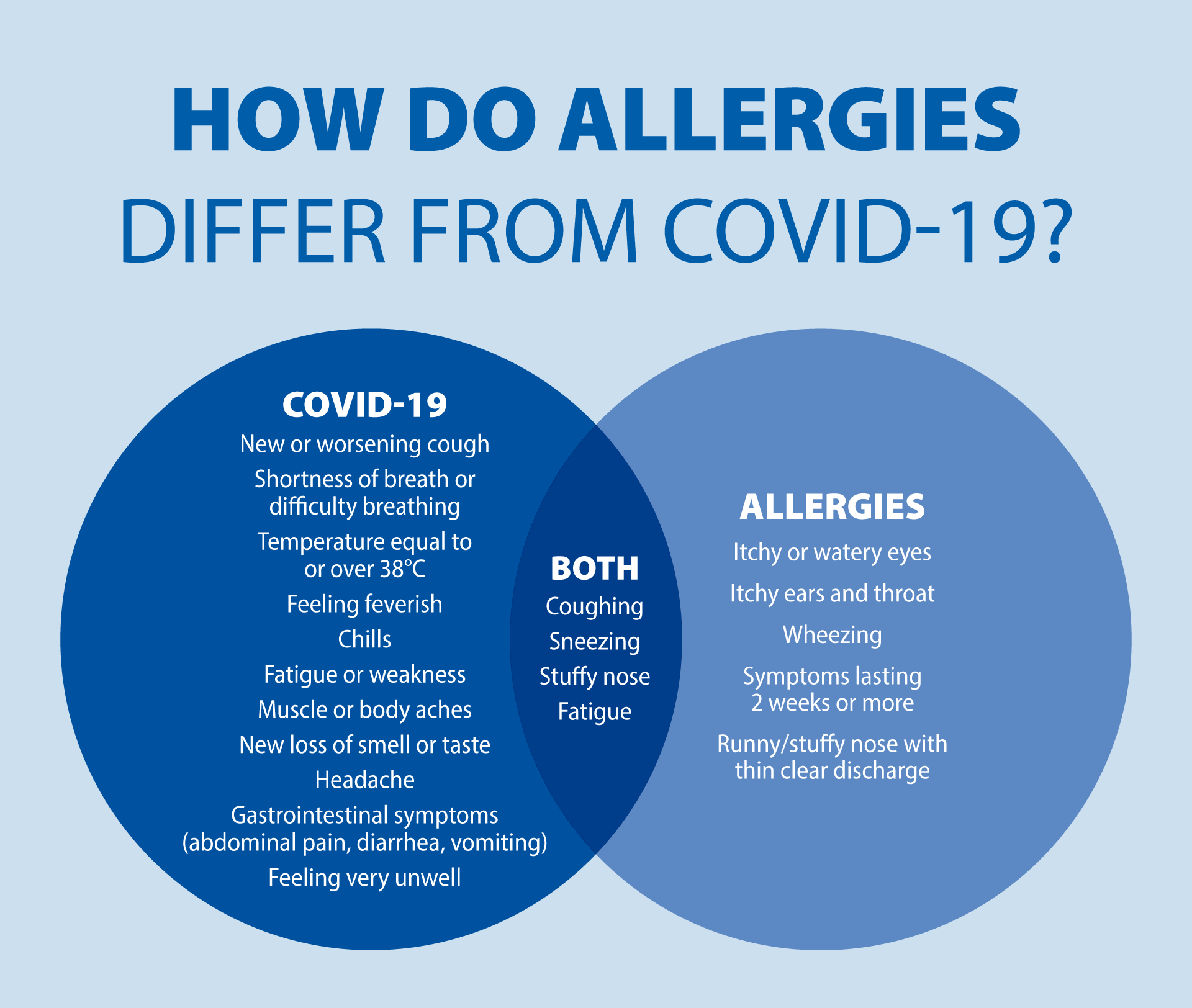 HOW DO ALLERGIES
DIFFER FROM COVID-19?

COVID-19
New or worsening cough
Shortness of breath or difficulty breathing
Temperature equal to or over 38°C
Feeling feverish
Chills
Fatigue or weakness
Muscle or body aches
New loss of smell or taste
Headache
Gastrointestinal symptoms (abdominal pain, diarrhea, vomiting)
Feeling very unwell

BOTH
Coughing
Sneezing
Stuffy nose
Fatigue

ALLERGIES
Itchy or watery eyes
Itchy ears and throat
Wheezing
Symptoms lasting 2 weeks or more
Runny/stuffy nose with thin clear discharge